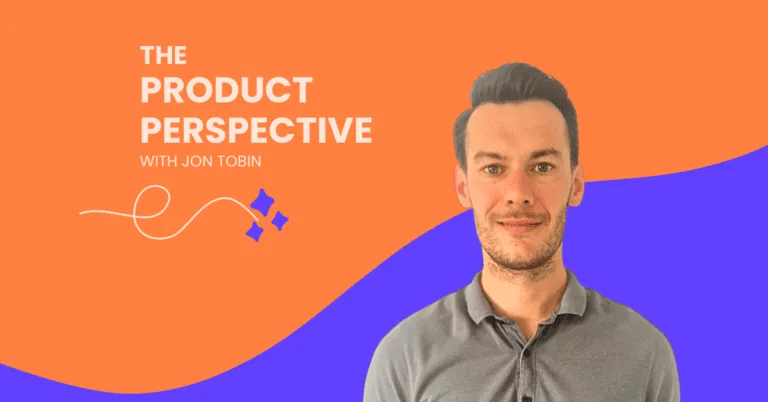 THE
PRODUCT
PERSPECTIVE
WITH JON TOBIN